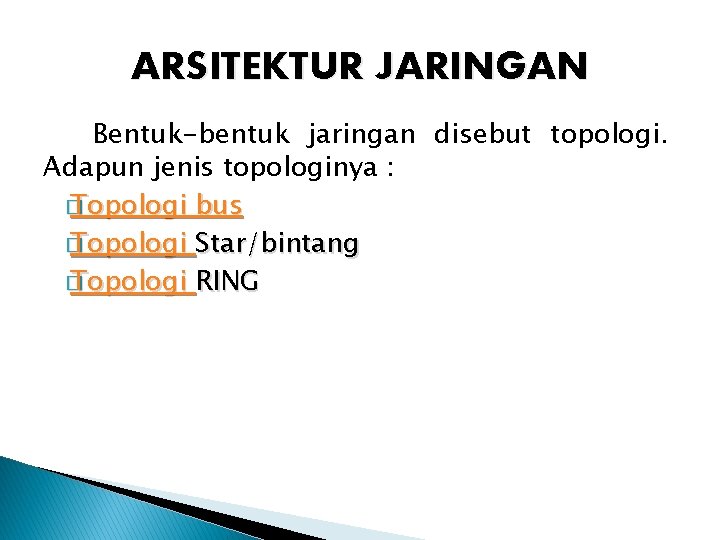 ARSITEKTUR JARINGAN

Bentuk-bentuk jaringan disebut topologi. Adapun jenis topologinya :

Topologi bus
Topologi Star/bintang
Topologi RING